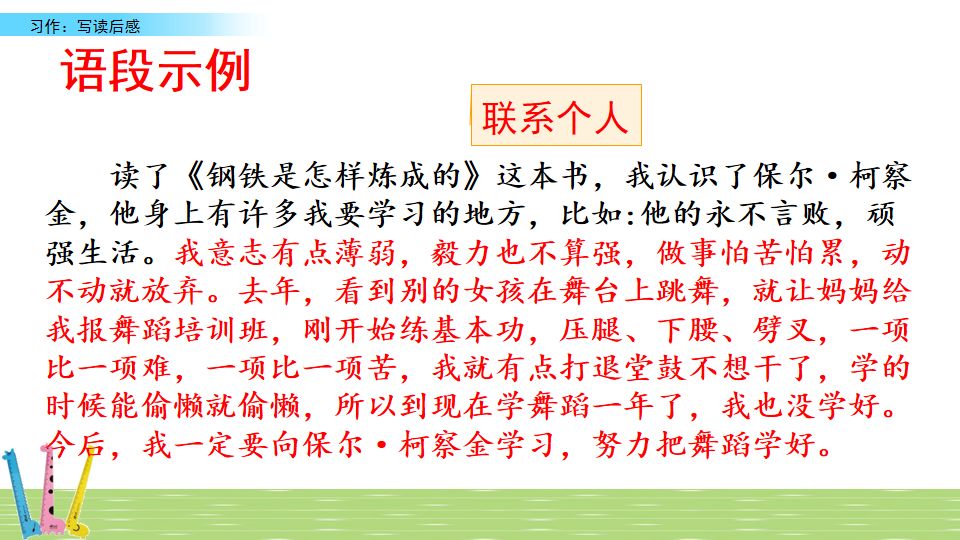 习作：写读后感

语段示例

联系个人

读了《钢铁是怎样炼成的》这本书，我认识了保尔·柯察金，他身上有许多我要学习的地方，比如:他的永不言败，顽强生活。我意志有点薄弱，毅力也不算强，做事怕苦怕累，动不动就放弃。去年，看到别的女孩在舞台上跳舞，就让妈妈给我报舞蹈培训班，刚开始练基本功，压腿、下腰、劈叉，一项比一项难，一项比一项苦，我就有点打退堂鼓不想干了，学的时候能偷懒就偷懒，所以到现在学舞蹈一年了，我也没学好。今后，我一定要向保尔·柯察金学习，努力把舞蹈学好。